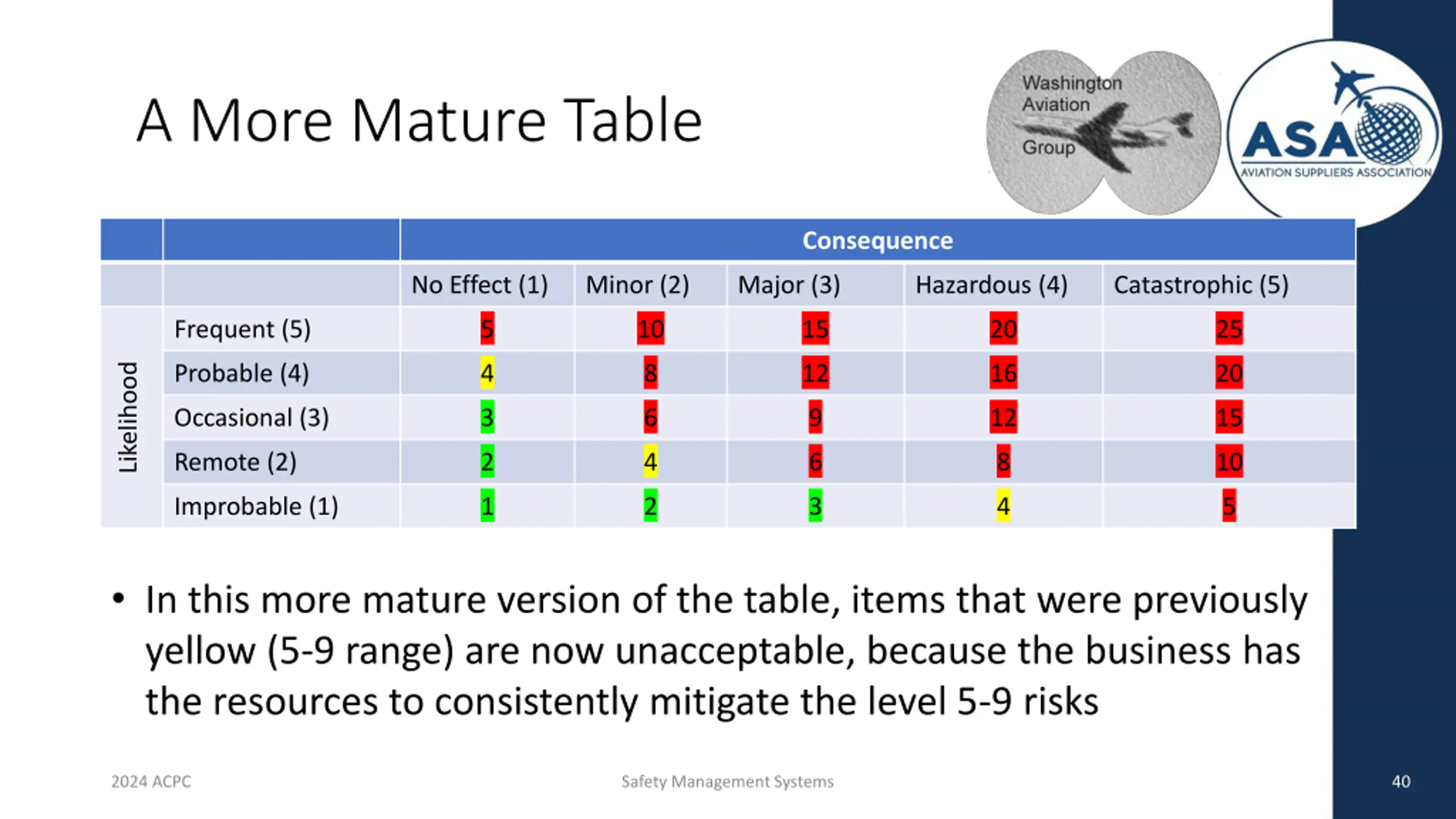 A More Mature Table

Washington Aviation Group

ASA AVIATION SUPPLIERS ASSOCIATION

| | | Consequence | | | | |
|---|---|---|---|---|---|---|
| | | No Effect (1) | Minor (2) | Major (3) | Hazardous (4) | Catastrophic (5) |
| Likelihood | Frequent (5) | 5 | 10 | 15 | 20 | 25 |
| | Probable (4) | 4 | 8 | 12 | 16 | 20 |
| | Occasional (3) | 3 | 6 | 9 | 12 | 15 |
| | Remote (2) | 2 | 4 | 6 | 8 | 10 |
| | Improbable (1) | 1 | 2 | 3 | 4 | 5 |

• In this more mature version of the table, items that were previously yellow (5-9 range) are now unacceptable, because the business has the resources to consistently mitigate the level 5-9 risks

2024 ACPC

Safety Management Systems

40